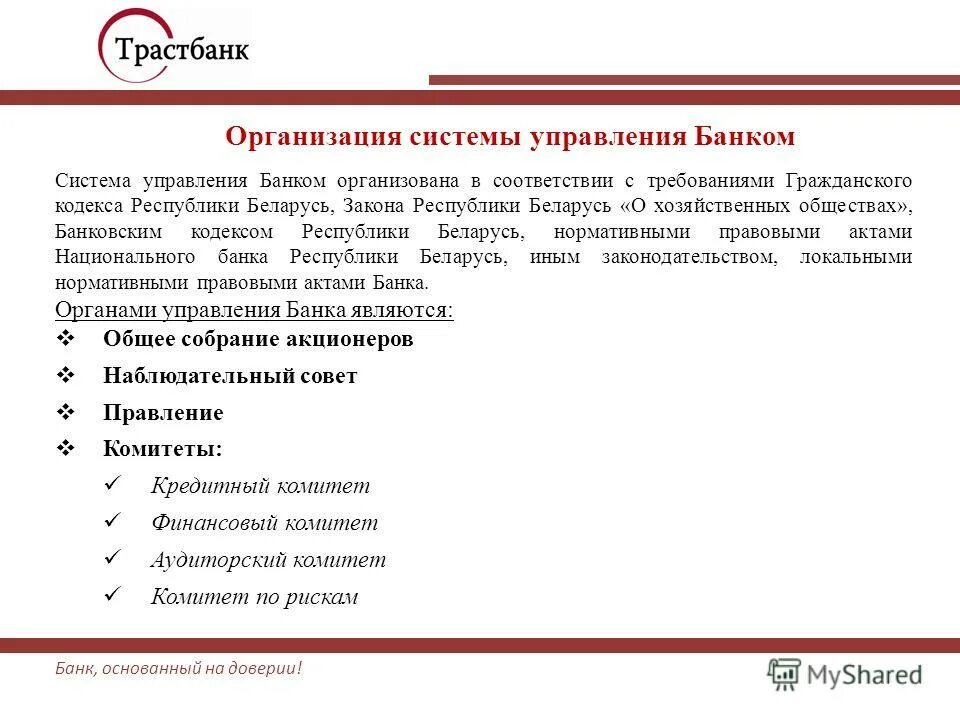 Трастбанк

Организация системы управления Банком

Система управления Банком организована в соответствии с требованиями Гражданского кодекса Республики Беларусь, Закона Республики Беларусь «О хозяйственных обществах», Банковским кодексом Республики Беларусь, нормативными правовыми актами Национального банка Республики Беларусь, иным законодательством, локальными нормативными правовыми актами Банка.

Органами управления Банка являются:

❖ Общее собрание акционеров

❖ Наблюдательный совет

❖ Правление

❖ Комитеты:

✓ Кредитный комитет

✓ Финансовый комитет

✓ Аудиторский комитет

✓ Комитет по рискам

Банк, основанный на доверии!

MyShared